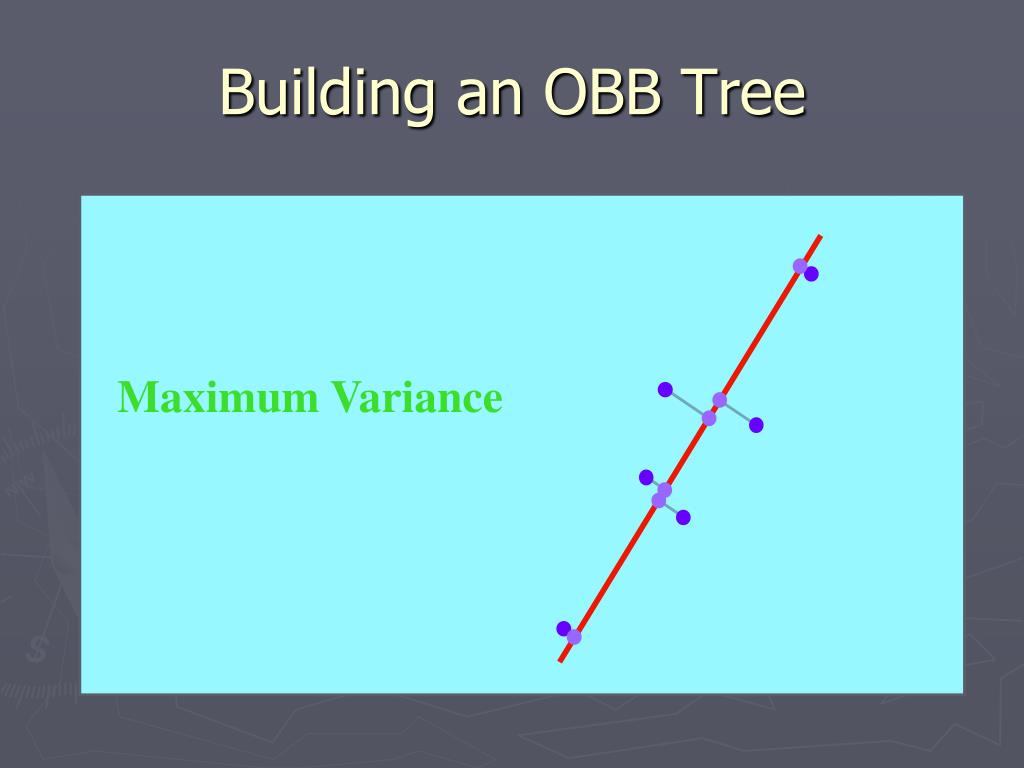 Building an OBB Tree

Maximum Variance